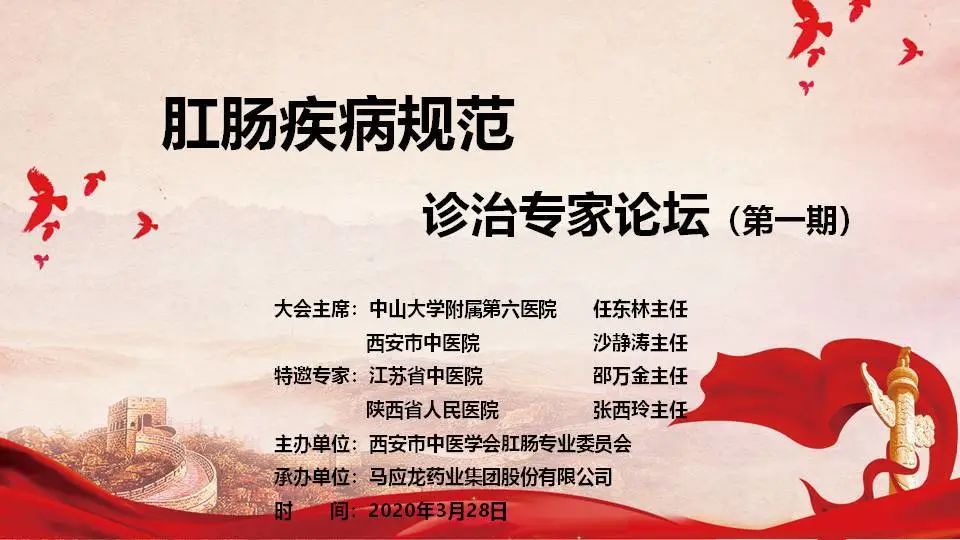 肛肠疾病规范

诊治专家论坛（第一期）

大会主席：中山大学附属第六医院　任东林主任
西安市中医院　沙静涛主任
特邀专家：江苏省中医院　邵万金主任
陕西省人民医院　张西玲主任
主办单位：西安市中医学会肛肠专业委员会
承办单位：马应龙药业集团股份有限公司
时　间：2020年3月28日